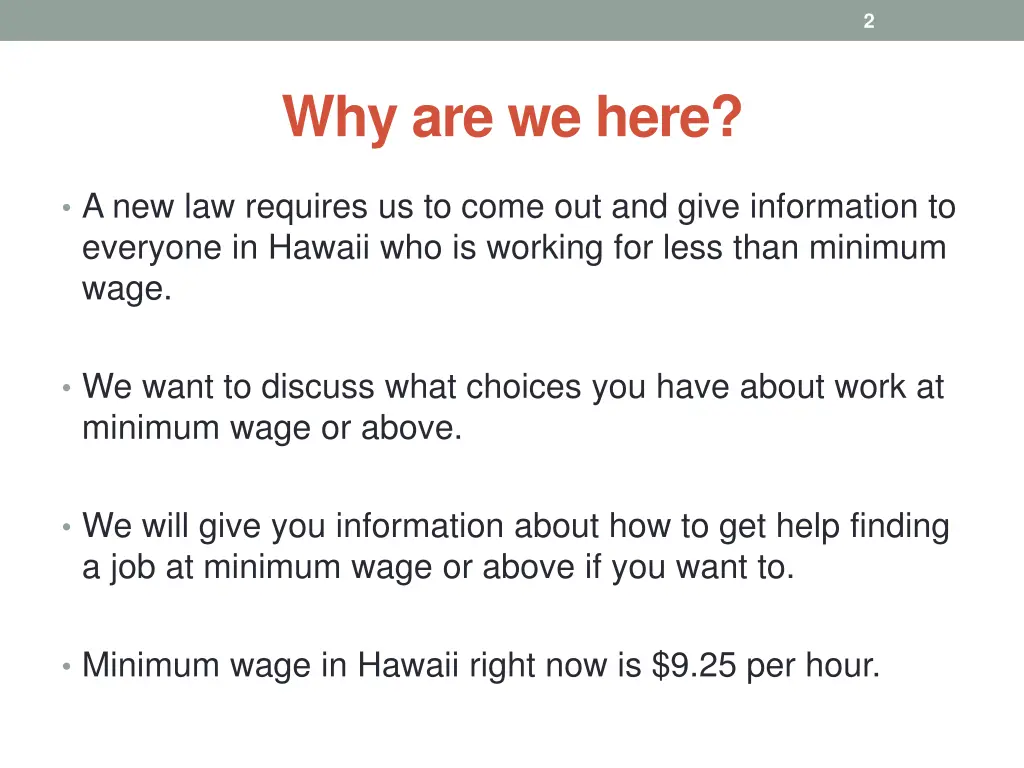 2

Why are we here?

• A new law requires us to come out and give information to everyone in Hawaii who is working for less than minimum wage.

• We want to discuss what choices you have about work at minimum wage or above.

• We will give you information about how to get help finding a job at minimum wage or above if you want to.

• Minimum wage in Hawaii right now is \$9.25 per hour.